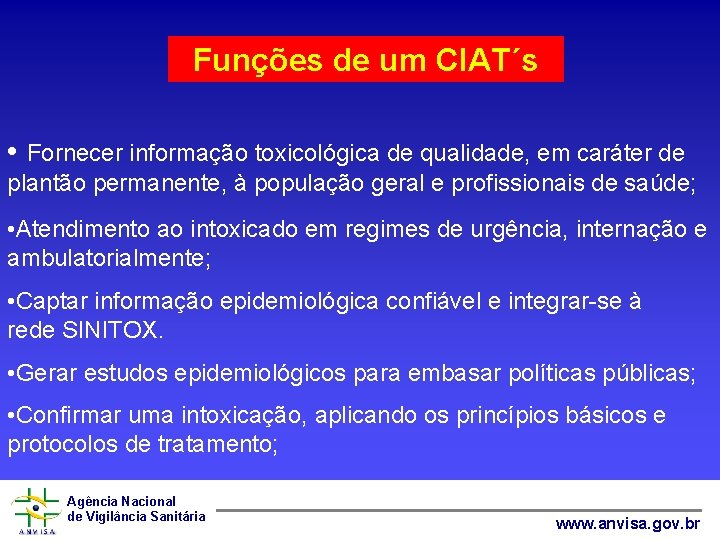 Funções de um CIAT´s

• Fornecer informação toxicológica de qualidade, em caráter de plantão permanente, à população geral e profissionais de saúde;

•Atendimento ao intoxicado em regimes de urgência, internação e ambulatorialmente;

•Captar informação epidemiológica confiável e integrar-se à rede SINITOX.

•Gerar estudos epidemiológicos para embasar políticas públicas;

•Confirmar uma intoxicação, aplicando os princípios básicos e protocolos de tratamento;

ANVISA

Agência Nacional de Vigilância Sanitária

www.anvisa.gov.br